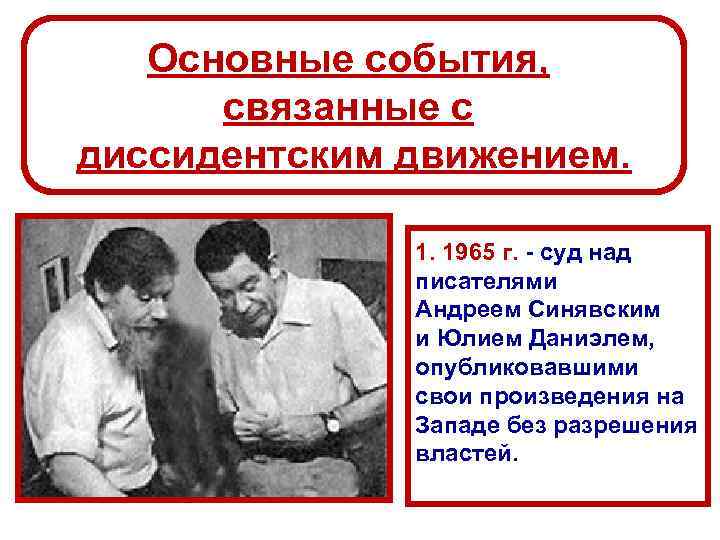 Основные события, связанные с диссидентским движением.

1. 1965 г. - суд над писателями Андреем Синявским и Юлием Даниэлем, опубликовавшими свои произведения на Западе без разрешения властей.